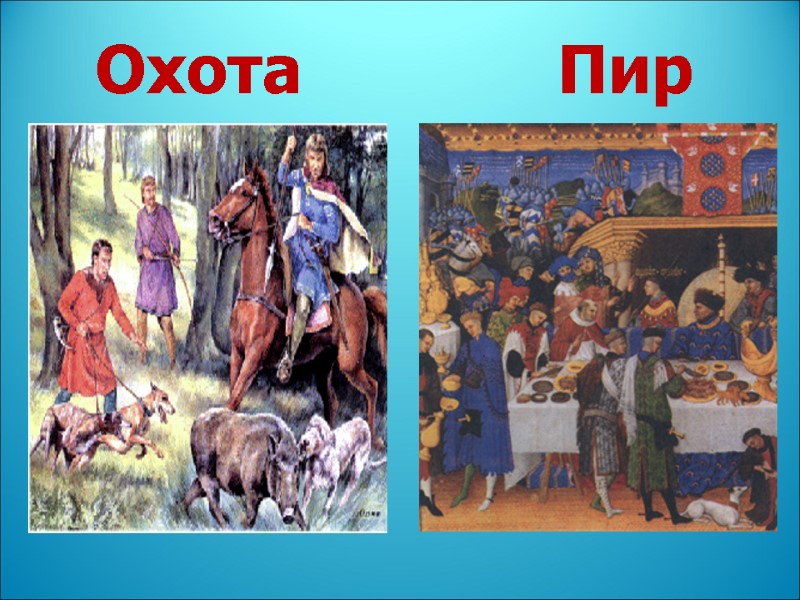 Охота

Пир